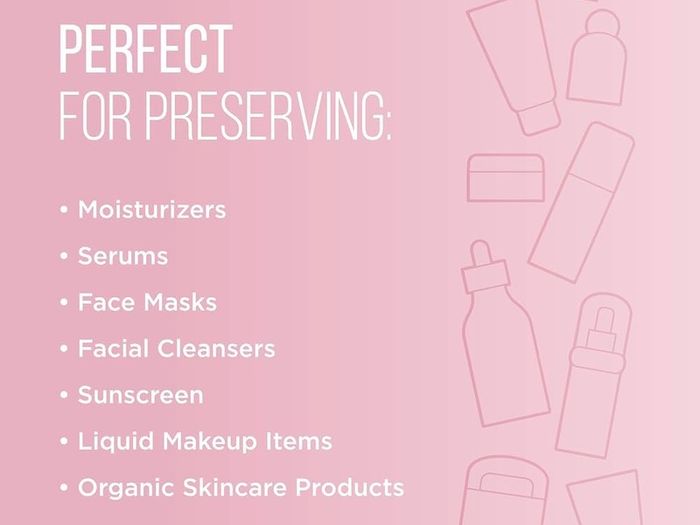 PERFECT
FOR PRESERVING:

• Moisturizers
• Serums
• Face Masks
• Facial Cleansers
• Sunscreen
• Liquid Makeup Items
• Organic Skincare Products